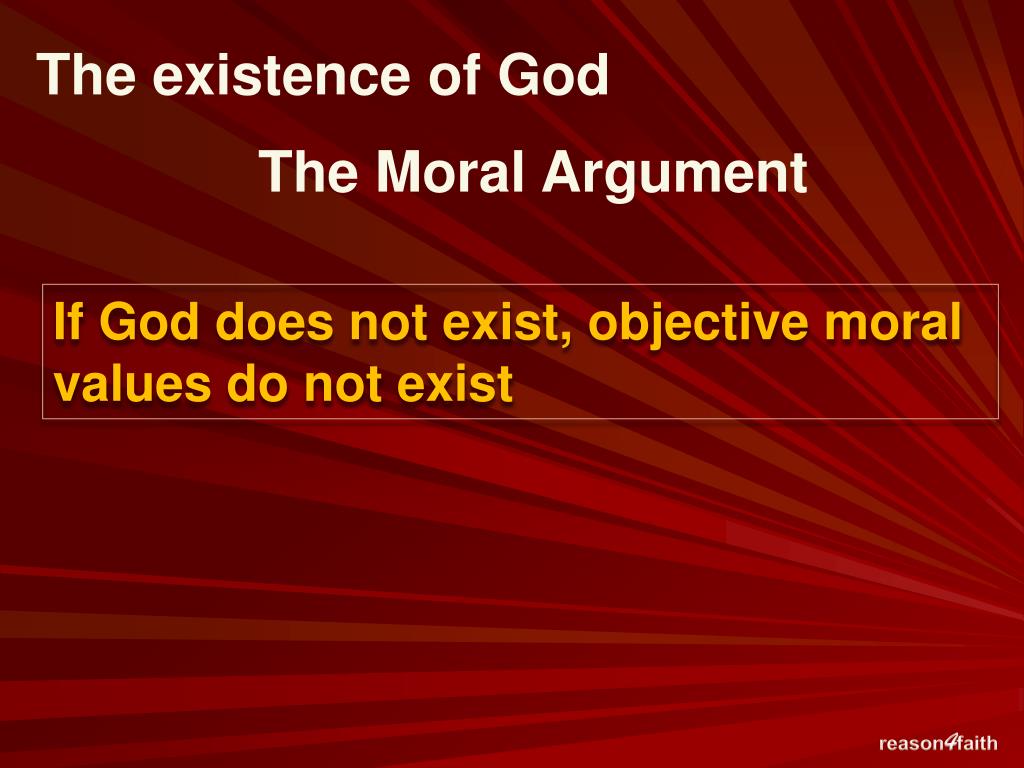 The existence of God

The Moral Argument

If God does not exist, objective moral values do not exist

reason4faith